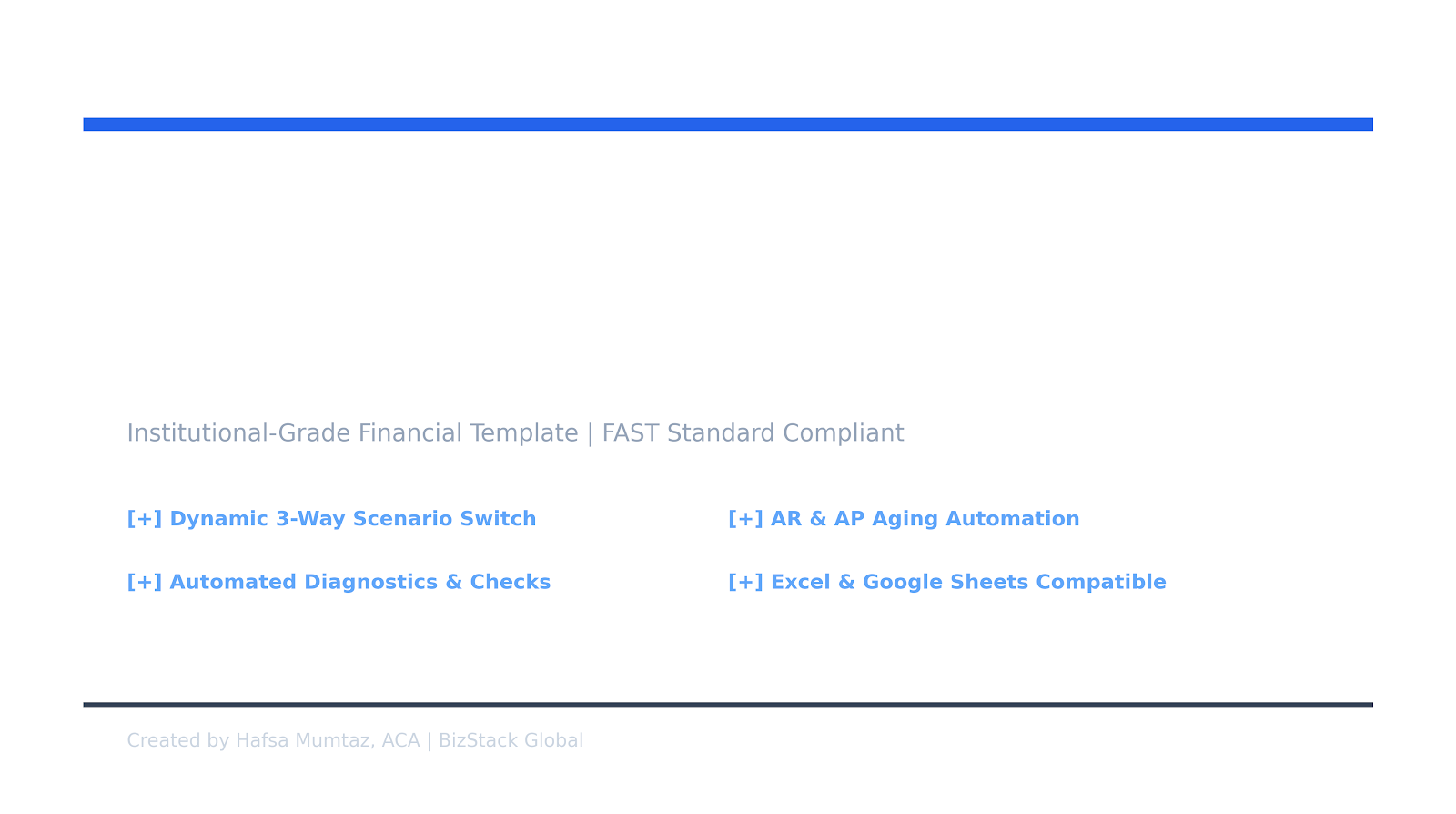 Institutional-Grade Financial Template | FAST Standard Compliant

[+] Dynamic 3-Way Scenario Switch

[+] Automated Diagnostics & Checks

[+] AR & AP Aging Automation

[+] Excel & Google Sheets Compatible

Created by Hafsa Mumtaz, ACA | BizStack Global